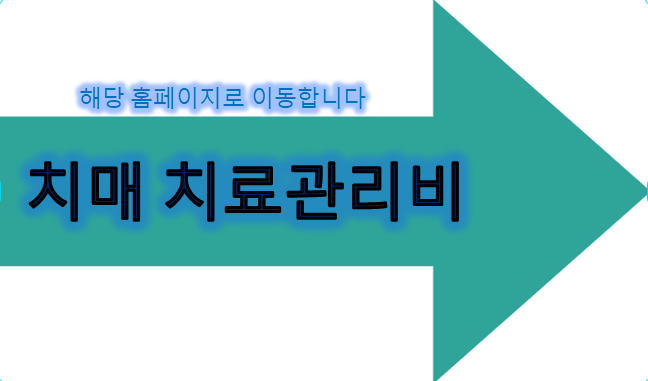 해당 홈페이지로 이동합니다

치매 치료관리비